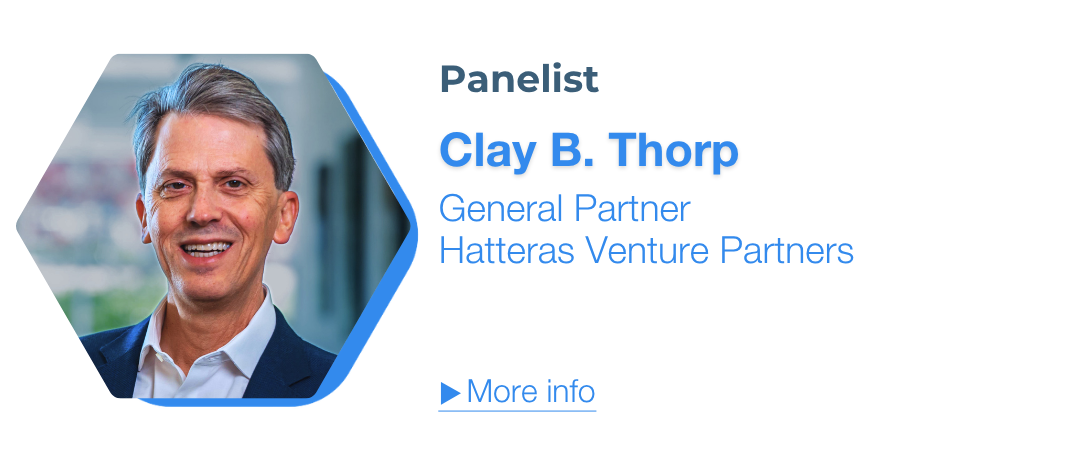 Panelist

Clay B. Thorp

General Partner
Hatteras Venture Partners

▶ More info